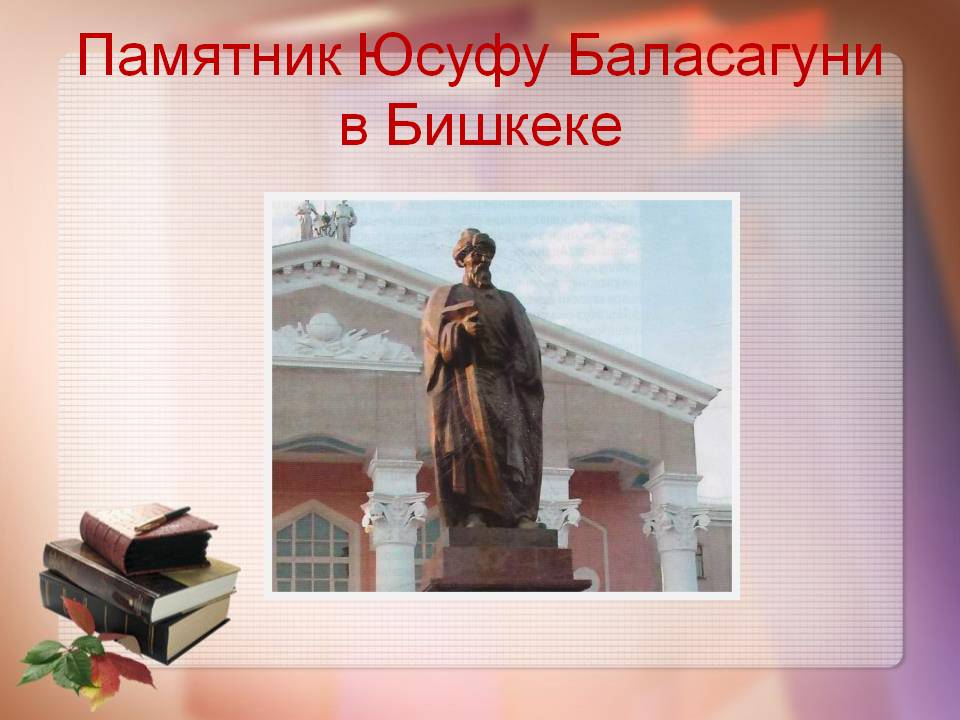 Памятник Юсуфу Баласагуни в Бишкеке